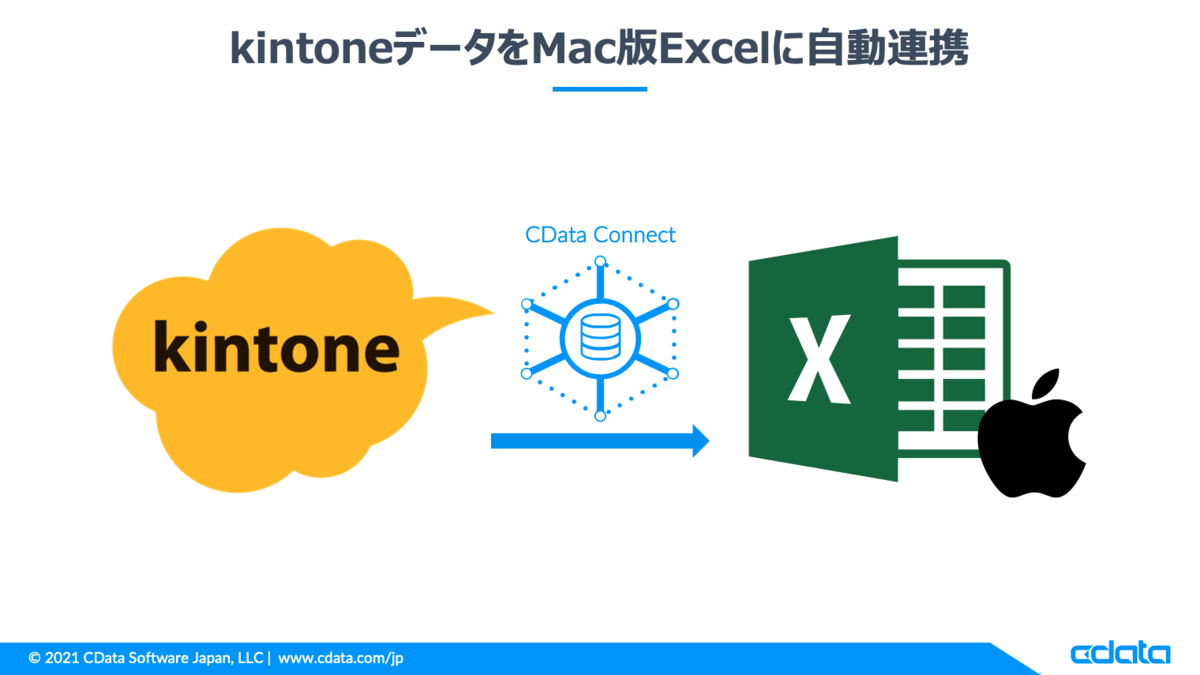 kintoneデータをMac版Excelに自動連携

kintone

CData Connect

X

© 2021 CData Software Japan, LLC | www.cdata.com/jp

cdata